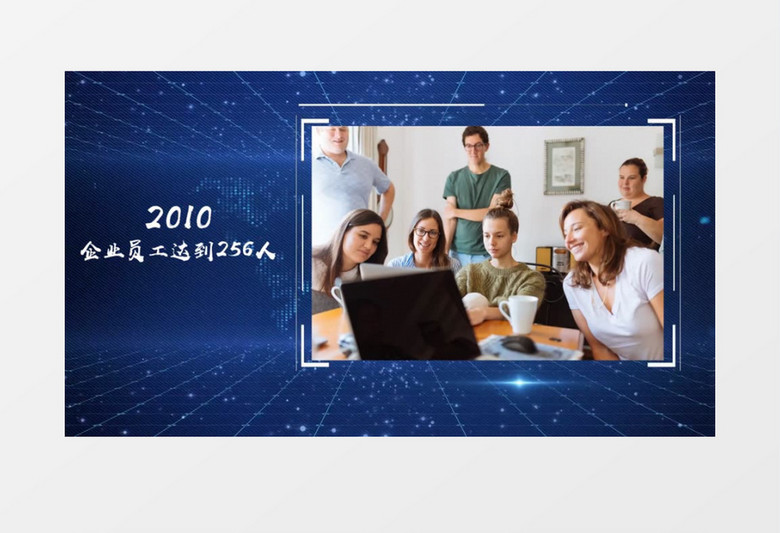 2010
企业员工达到256人